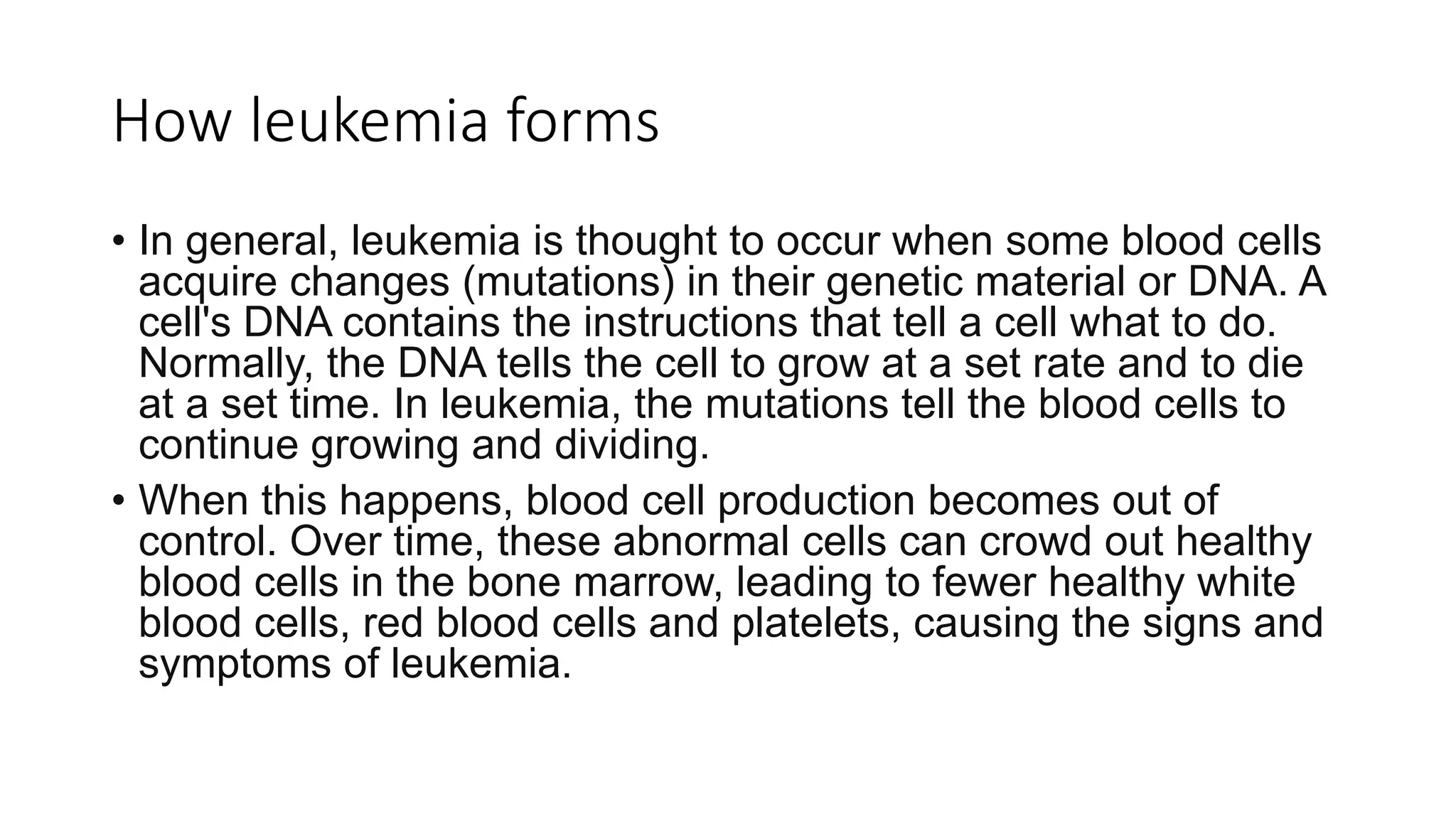 How leukemia forms

• In general, leukemia is thought to occur when some blood cells acquire changes (mutations) in their genetic material or DNA. A cell's DNA contains the instructions that tell a cell what to do. Normally, the DNA tells the cell to grow at a set rate and to die at a set time. In leukemia, the mutations tell the blood cells to continue growing and dividing.

• When this happens, blood cell production becomes out of control. Over time, these abnormal cells can crowd out healthy blood cells in the bone marrow, leading to fewer healthy white blood cells, red blood cells and platelets, causing the signs and symptoms of leukemia.